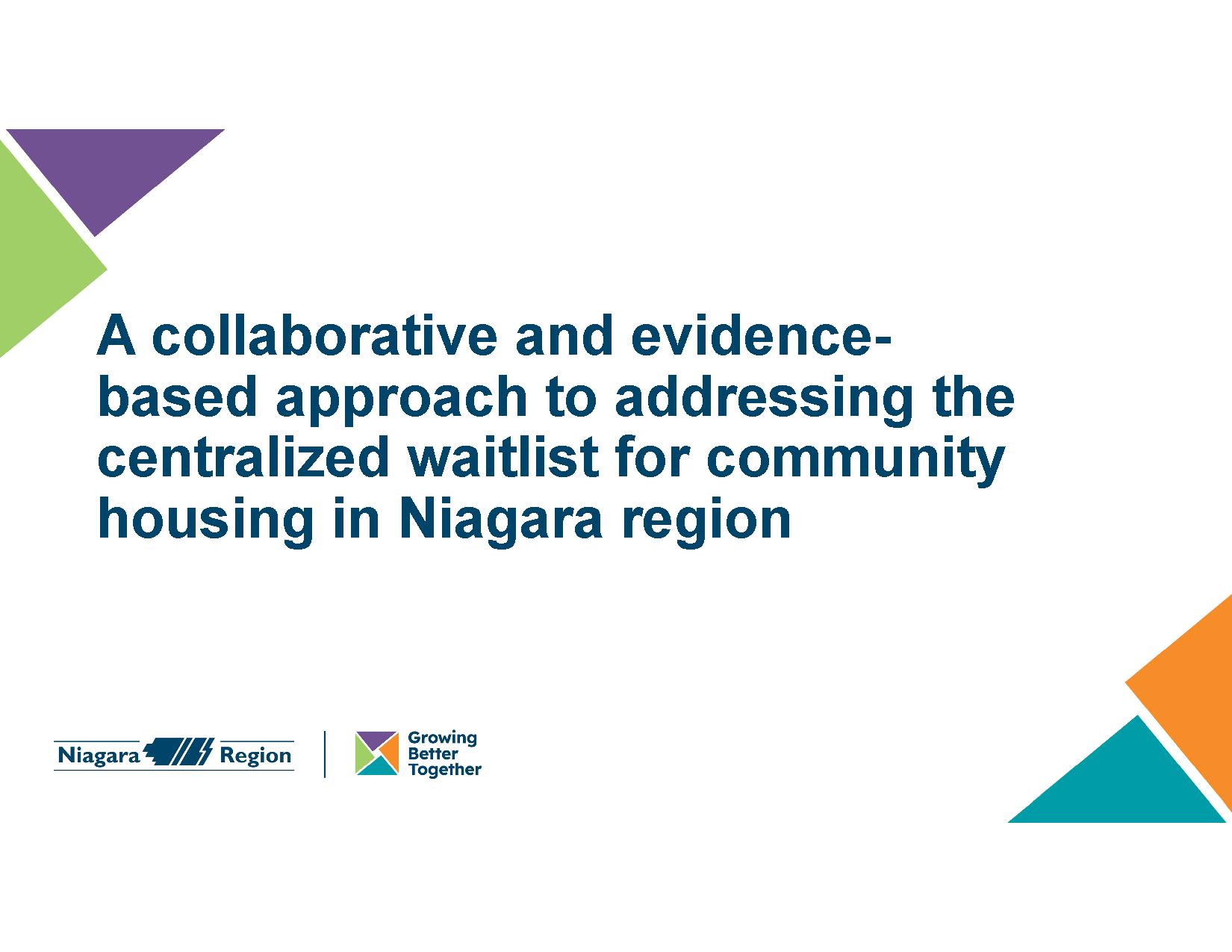 A collaborative and evidence-based approach to addressing the centralized waitlist for community housing in Niagara region

Niagara Region

Growing Better Together